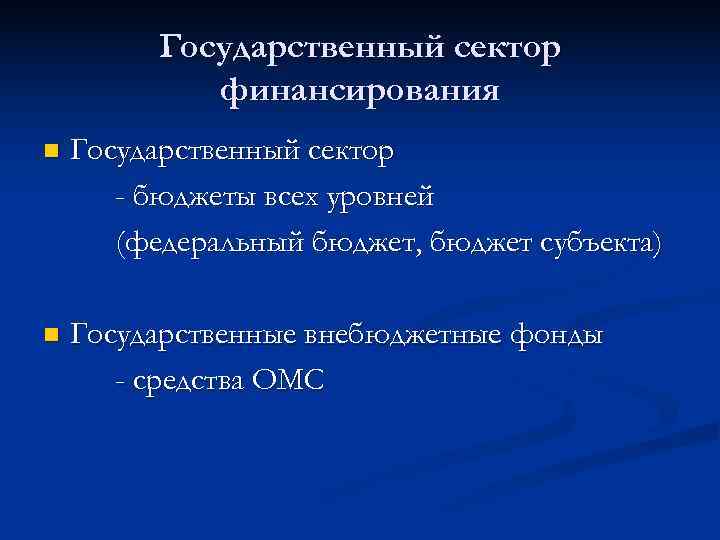 Государственный сектор финансирования

Государственный сектор
- бюджеты всех уровней
(федеральный бюджет, бюджет субъекта)

Государственные внебюджетные фонды
- средства ОМС